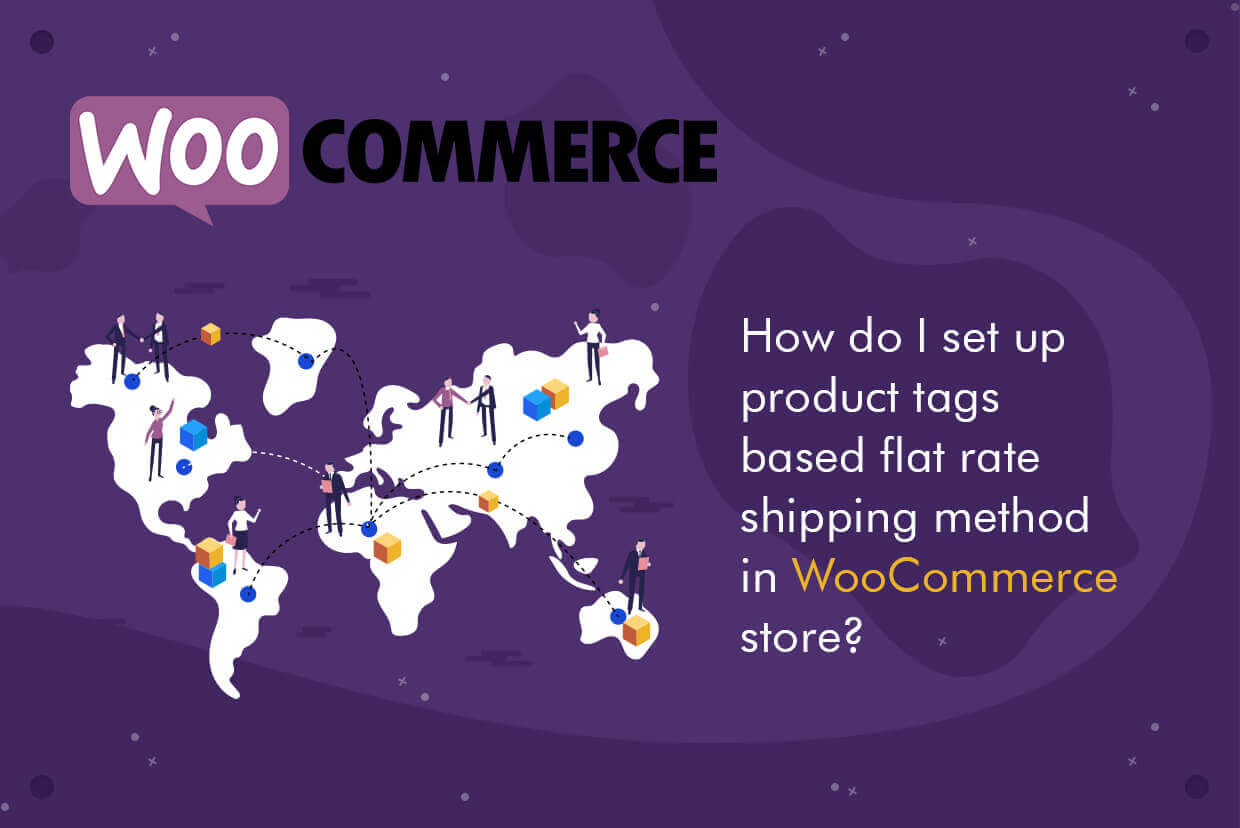 WOO COMMERCE

How do I set up product tags based flat rate shipping method in WooCommerce store?